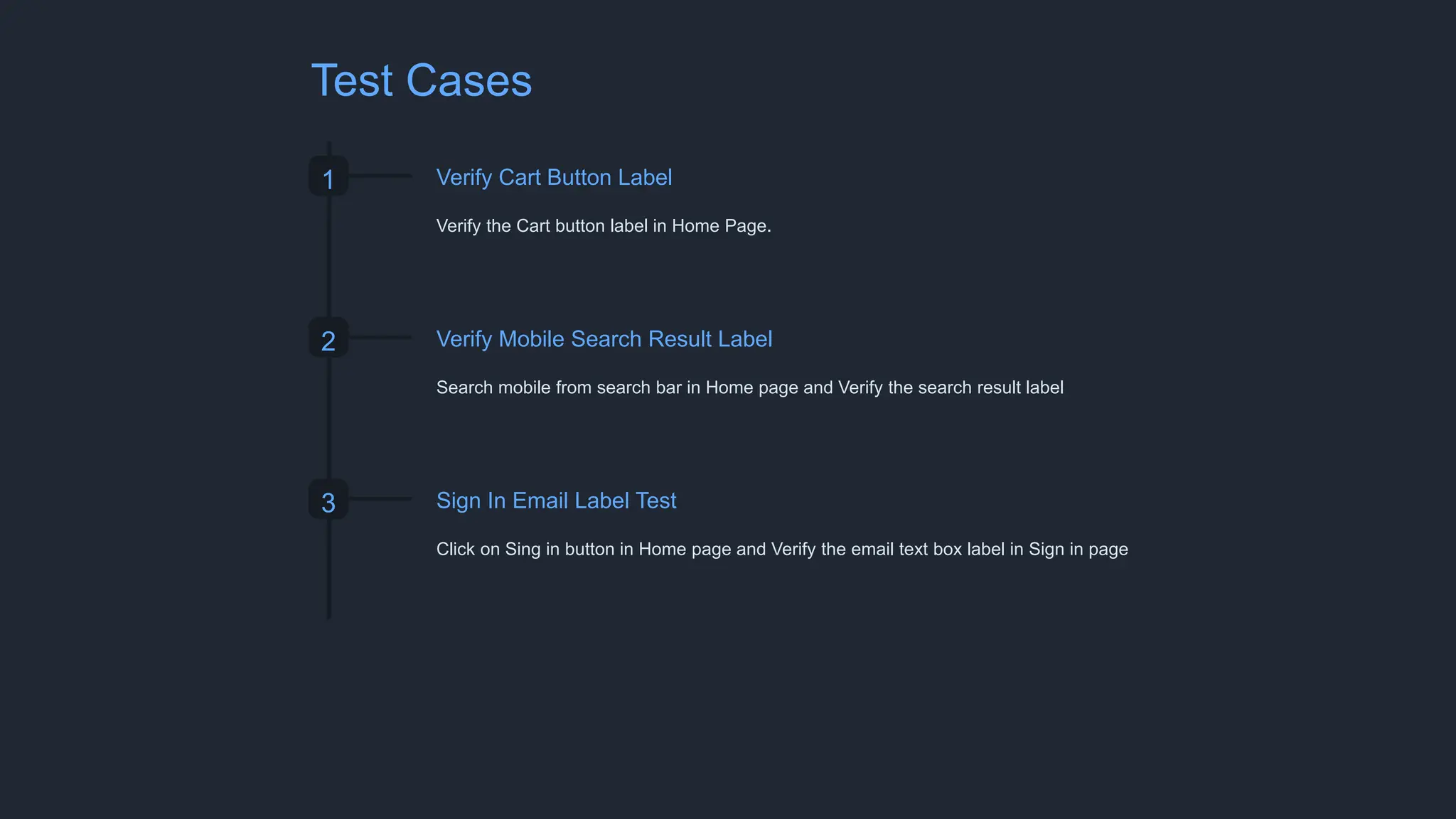 Test Cases

1

Verify Cart Button Label

Verify the Cart button label in Home Page.

2

Verify Mobile Search Result Label

Search mobile from search bar in Home page and Verify the search result label

3

Sign In Email Label Test

Click on Sing in button in Home page and Verify the email text box label in Sign in page